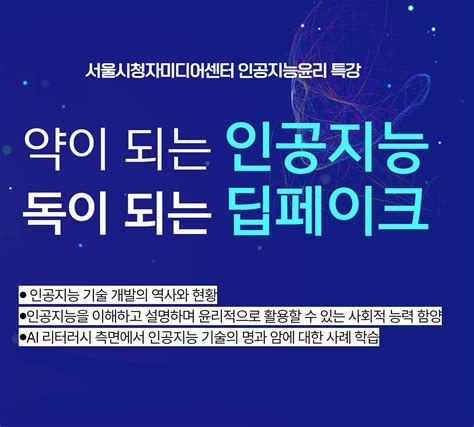 서울시청자미디어센터 인공지능윤리 특강

약이 되는 인공지능
독이 되는 딥페이크

● 인공지능 기술 개발의 역사와 현황
●인공지능을 이해하고 설명하며 윤리적으로 활용할 수 있는 사회적 능력 함양
●AI 리터러시 측면에서 인공지능 기술의 명과 암에 대한 사례 학습